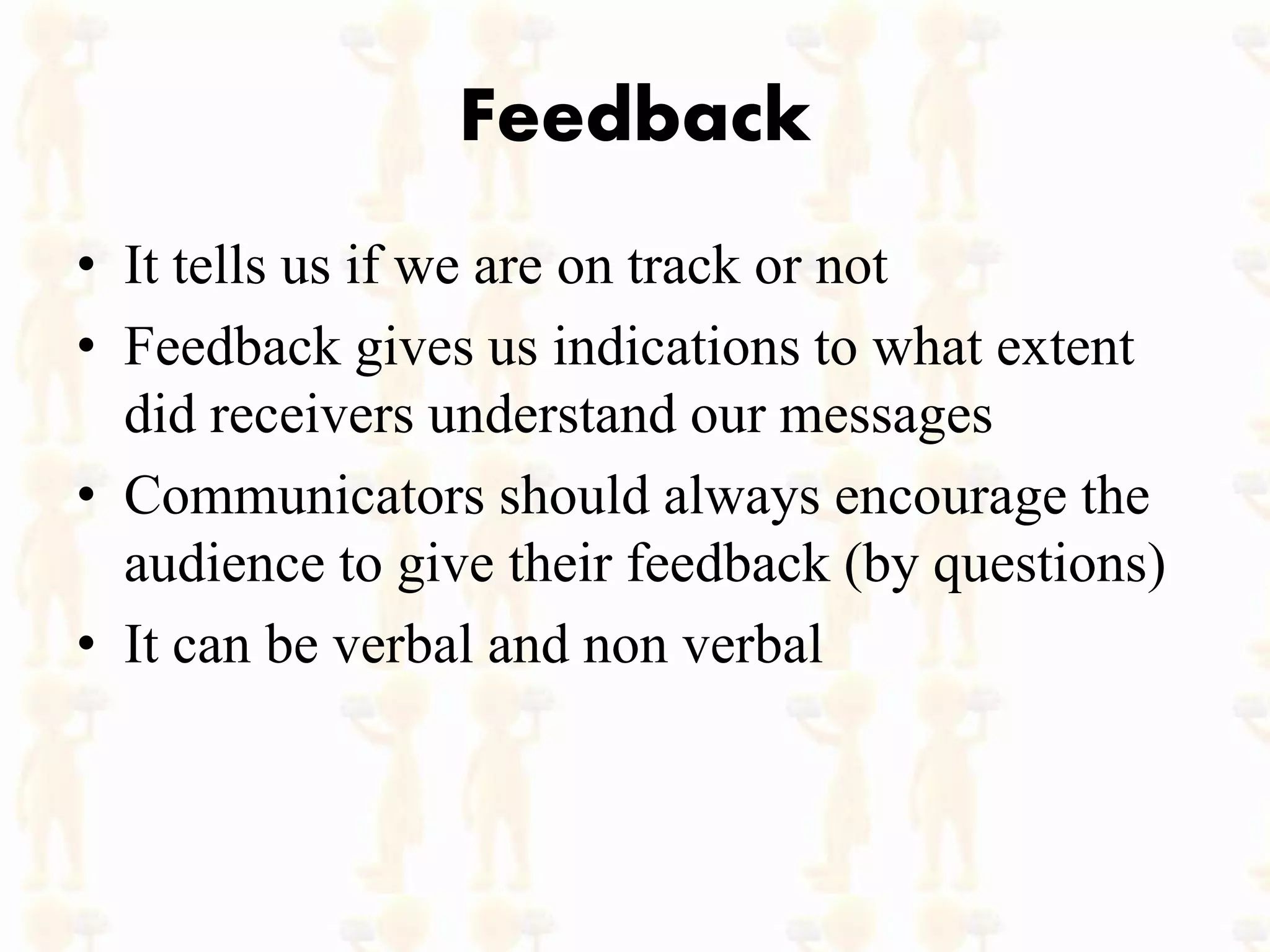 Feedback

• It tells us if we are on track or not
• Feedback gives us indications to what extent did receivers understand our messages
• Communicators should always encourage the audience to give their feedback (by questions)
• It can be verbal and non verbal